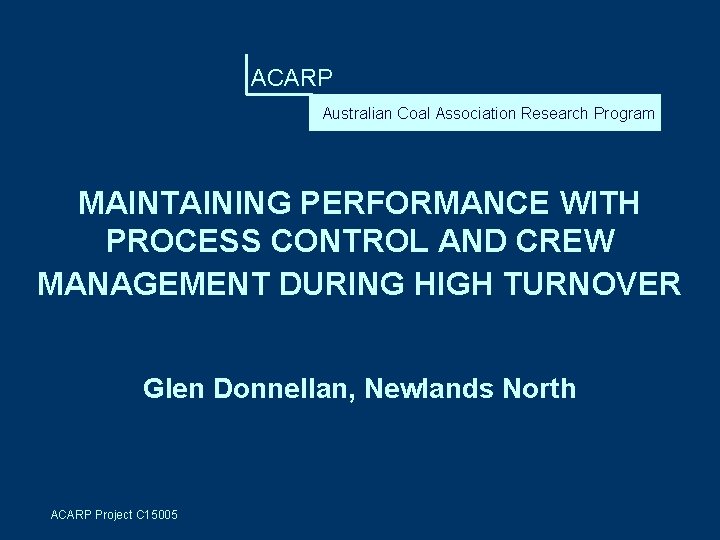 ACARP

Australian Coal Association Research Program

MAINTAINING PERFORMANCE WITH PROCESS CONTROL AND CREW MANAGEMENT DURING HIGH TURNOVER

Glen Donnellan, Newlands North

ACARP Project C15005